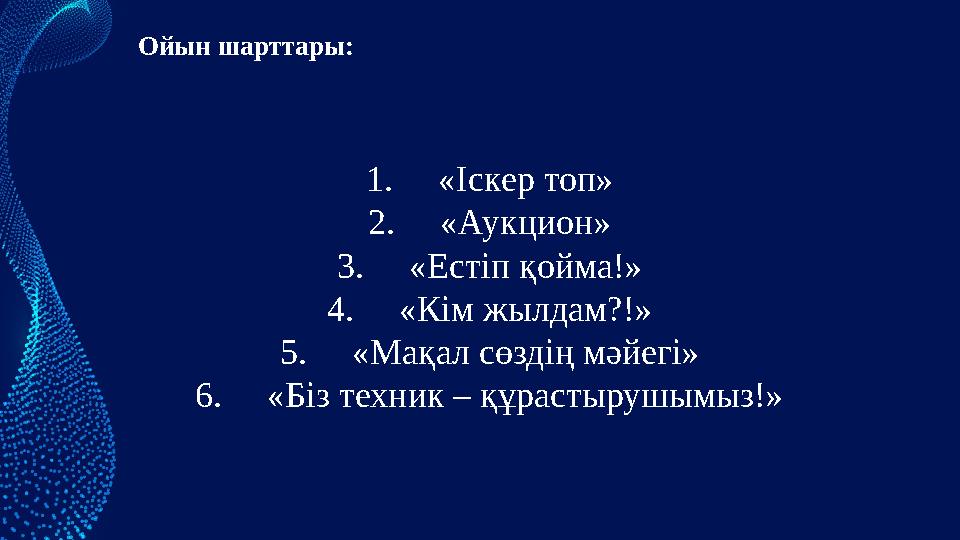 Ойын шарттары:

1. «Іскер топ»
2. «Аукцион»
3. «Естіп қойма!»
4. «Кім жылдам?!»
5. «Мақал сөздің мәйегі»
6. «Біз техник – құрастырушымыз!»